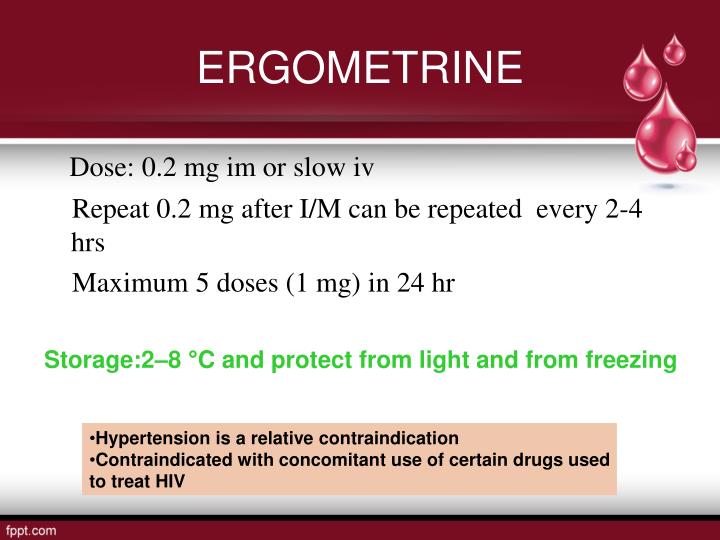 ERGOMETRINE

Dose: 0.2 mg im or slow iv

Repeat 0.2 mg after I/M can be repeated every 2-4 hrs

Maximum 5 doses (1 mg) in 24 hr

Storage:2–8 °C and protect from light and from freezing

•Hypertension is a relative contraindication
•Contraindicated with concomitant use of certain drugs used to treat HIV

fppt.com